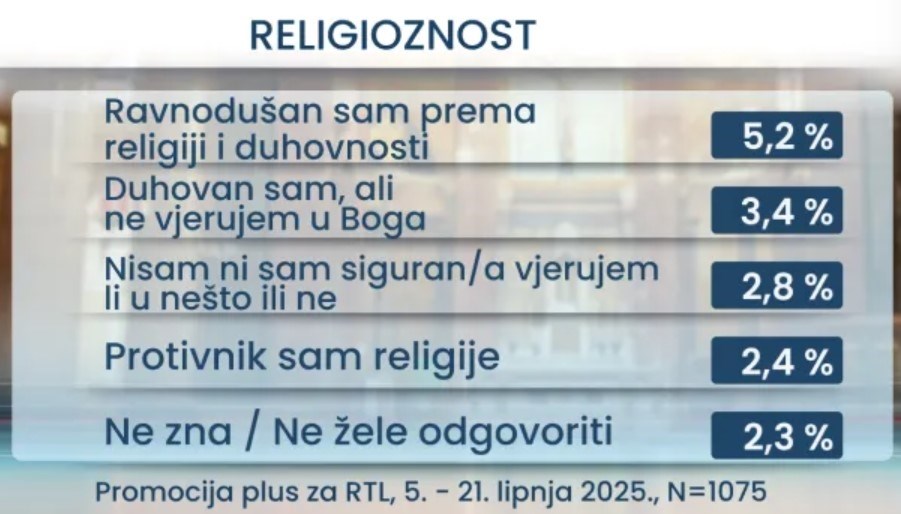 RELIGIOZNOST

| | |
|---|---|
| Ravnodušan sam prema religiji i duhovnosti | 5,2 % |
| Duhovan sam, ali ne vjerujem u Boga | 3,4 % |
| Nisam ni sam siguran/a vjerujem li u nešto ili ne | 2,8 % |
| Protivnik sam religije | 2,4 % |
| Ne zna / Ne žele odgovoriti | 2,3 % |

Promocija plus za RTL, 5. - 21. lipnja 2025., N=1075